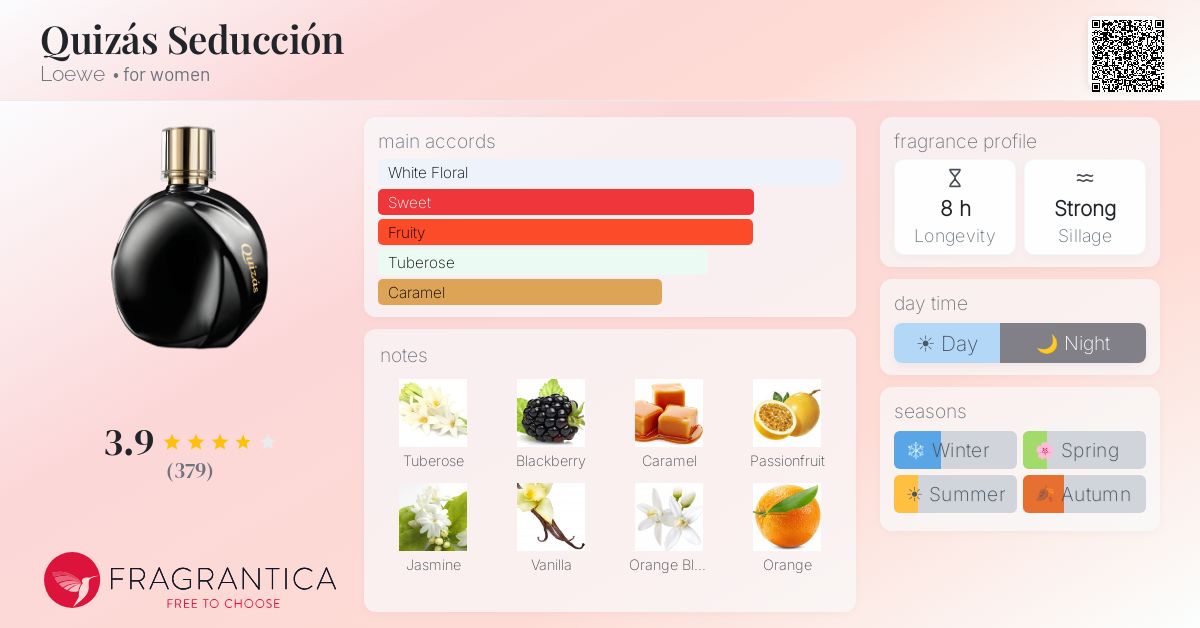 Quizás Seducción
Loewe • for women

Quizás

3.9
(379)

FRAGRANTICA
FREE TO CHOOSE

main accords
White Floral
Sweet
Fruity
Tuberose
Caramel

notes
Tuberose
Blackberry
Caramel
Passionfruit
Jasmine
Vanilla
Orange Bl...
Orange

fragrance profile
8 h
Longevity
Strong
Sillage

day time
Day
Night

seasons
Winter
Spring
Summer
Autumn